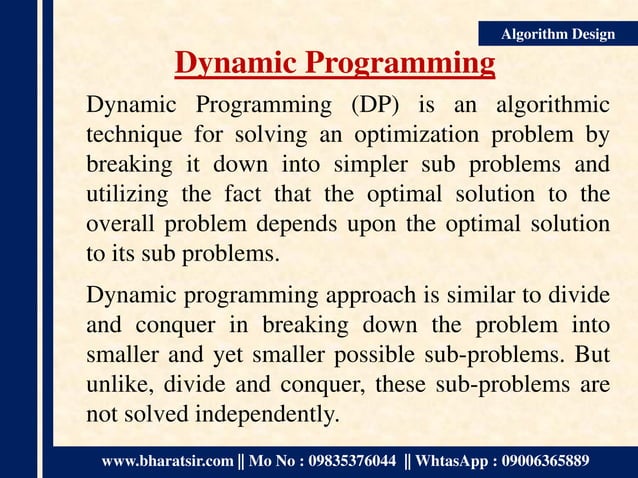 Algorithm Design

Dynamic Programming

Dynamic Programming (DP) is an algorithmic technique for solving an optimization problem by breaking it down into simpler sub problems and utilizing the fact that the optimal solution to the overall problem depends upon the optimal solution to its sub problems.

Dynamic programming approach is similar to divide and conquer in breaking down the problem into smaller and yet smaller possible sub-problems. But unlike, divide and conquer, these sub-problems are not solved independently.

www.bharatsir.com || Mo No : 09835376044 || WhtasApp : 09006365889